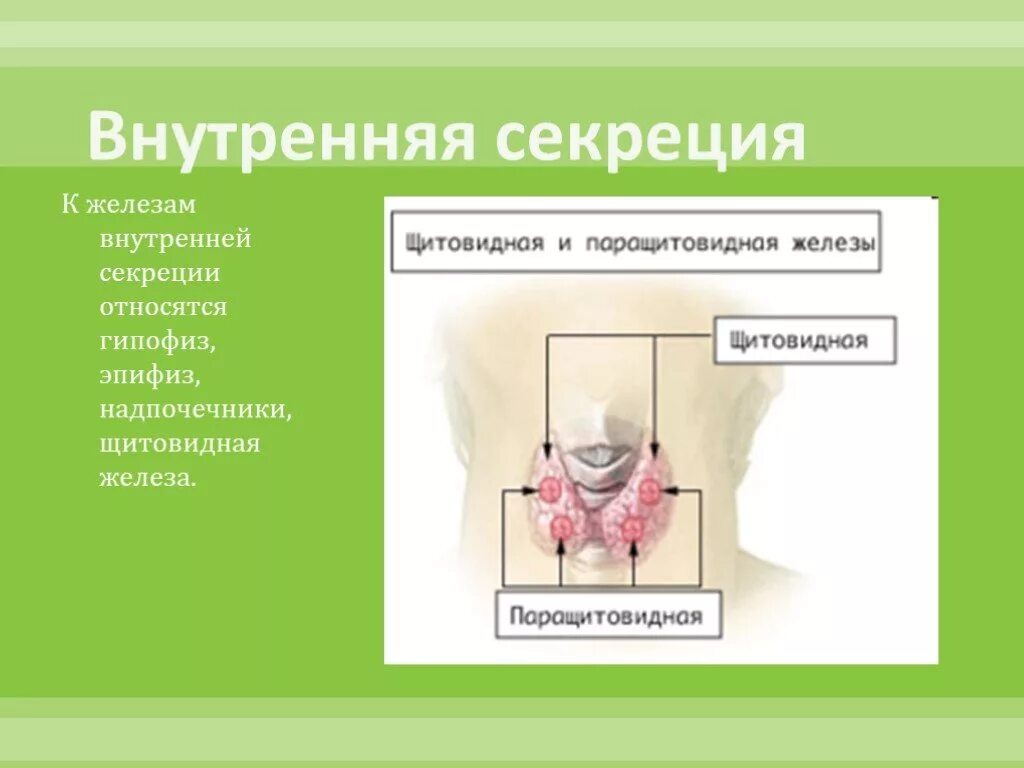 Внутренняя секреция

К железам внутренней секреции относятся гипофиз, эпифиз, надпочечники, щитовидная железа.

Щитовидная и паращитовидная железы

Щитовидная

Паращитовидная